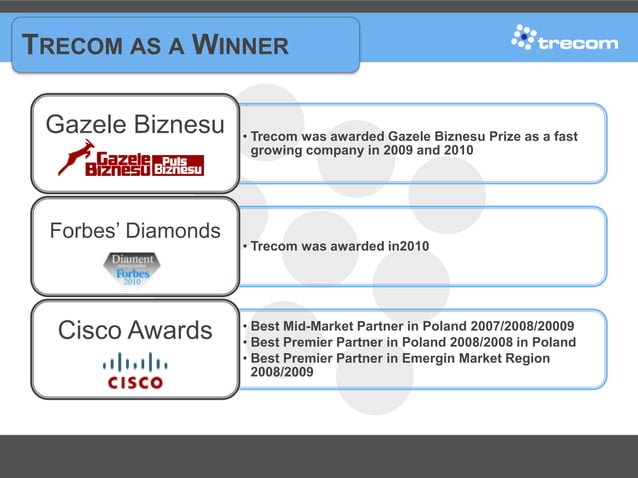 TRECOM AS A WINNER

trecom

Gazele Biznesu

Gazele Biznesu Puls Biznesu

• Trecom was awarded Gazele Biznesu Prize as a fast growing company in 2009 and 2010

Forbes' Diamonds

Diament Forbes 2010

• Trecom was awarded in2010

Cisco Awards

CISCO

• Best Mid-Market Partner in Poland 2007/2008/20009
• Best Premier Partner in Poland 2008/2008 in Poland
• Best Premier Partner in Emergin Market Region 2008/2009